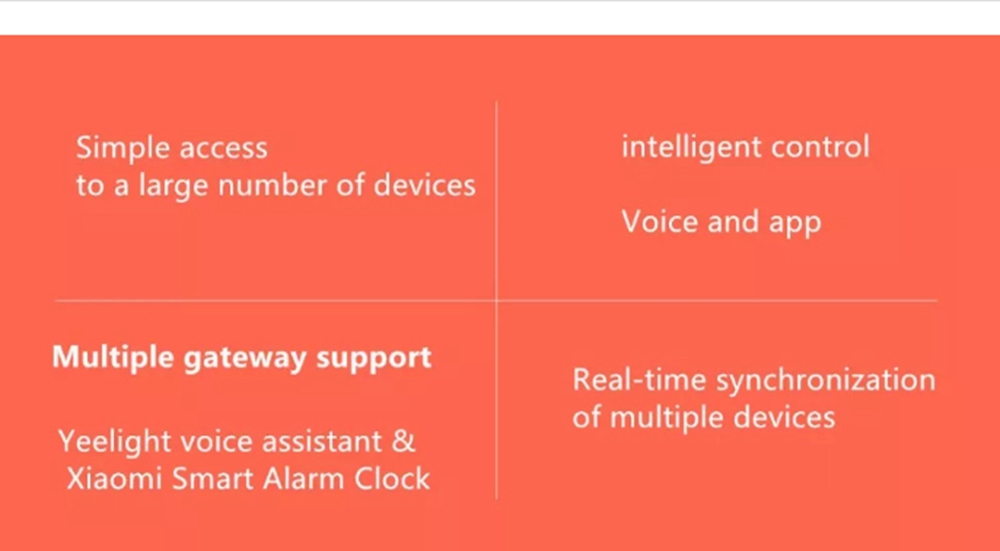 Simple access
to a large number of devices

intelligent control

Voice and app

Multiple gateway support

Yeelight voice assistant &
Xiaomi Smart Alarm Clock

Real-time synchronization
of multiple devices